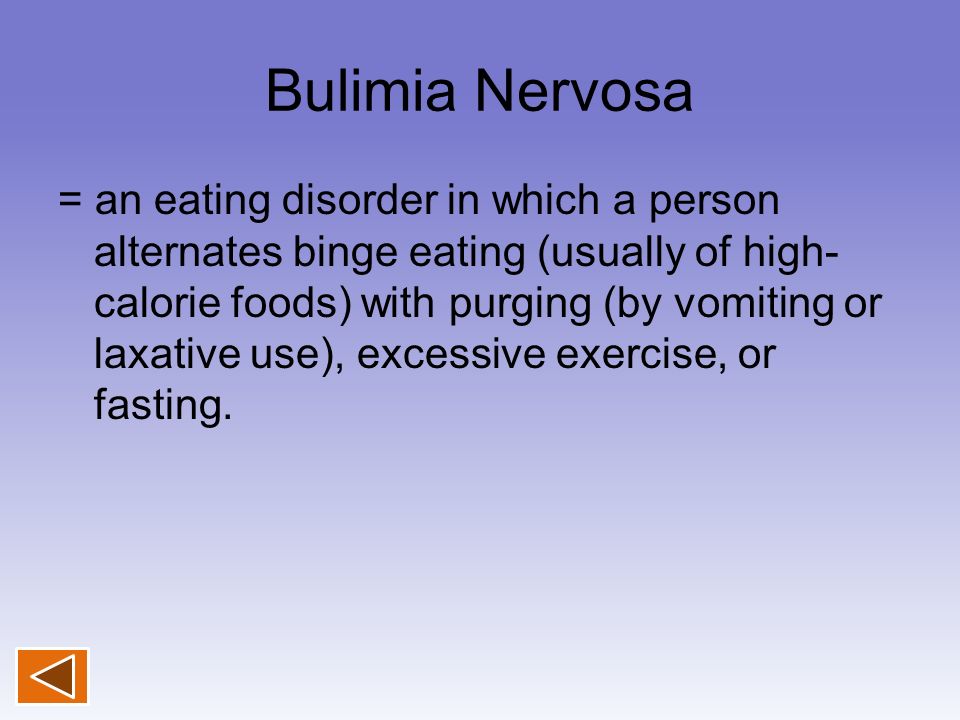 Bulimia Nervosa

= an eating disorder in which a person alternates binge eating (usually of high-calorie foods) with purging (by vomiting or laxative use), excessive exercise, or fasting.